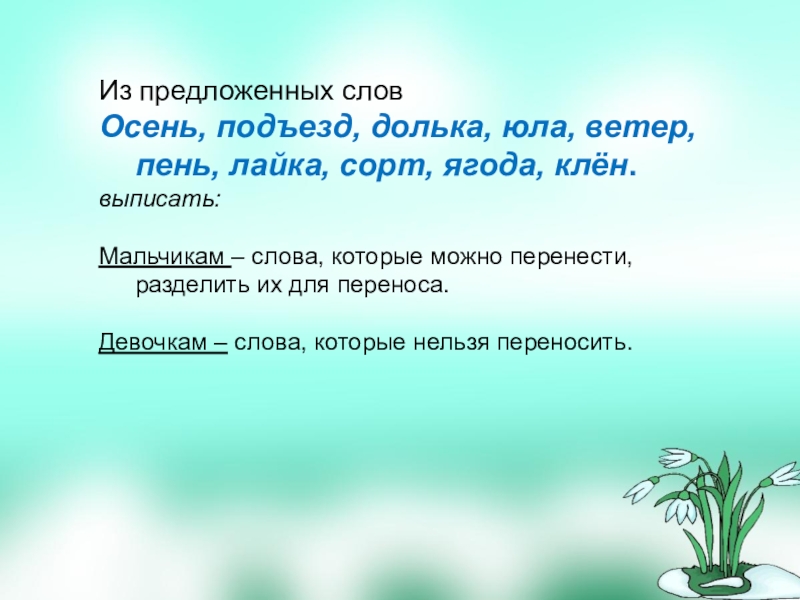 Из предложенных слов
Осень, подъезд, долька, юла, ветер, пень, лайка, сорт, ягода, клён.
выписать:

Мальчикам – слова, которые можно перенести, разделить их для переноса.

Девочкам – слова, которые нельзя переносить.